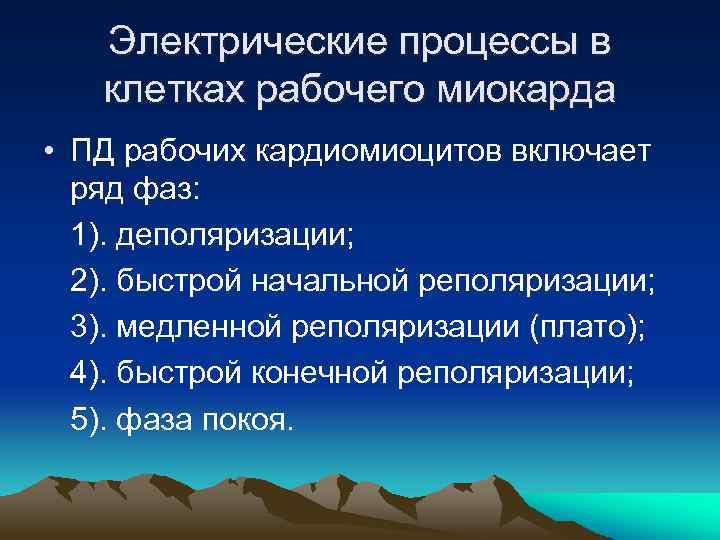 Электрические процессы в клетках рабочего миокарда

• ПД рабочих кардиомиоцитов включает ряд фаз:

1). деполяризации;

2). быстрой начальной реполяризации;

3). медленной реполяризации (плато);

4). быстрой конечной реполяризации;

5). фаза покоя.